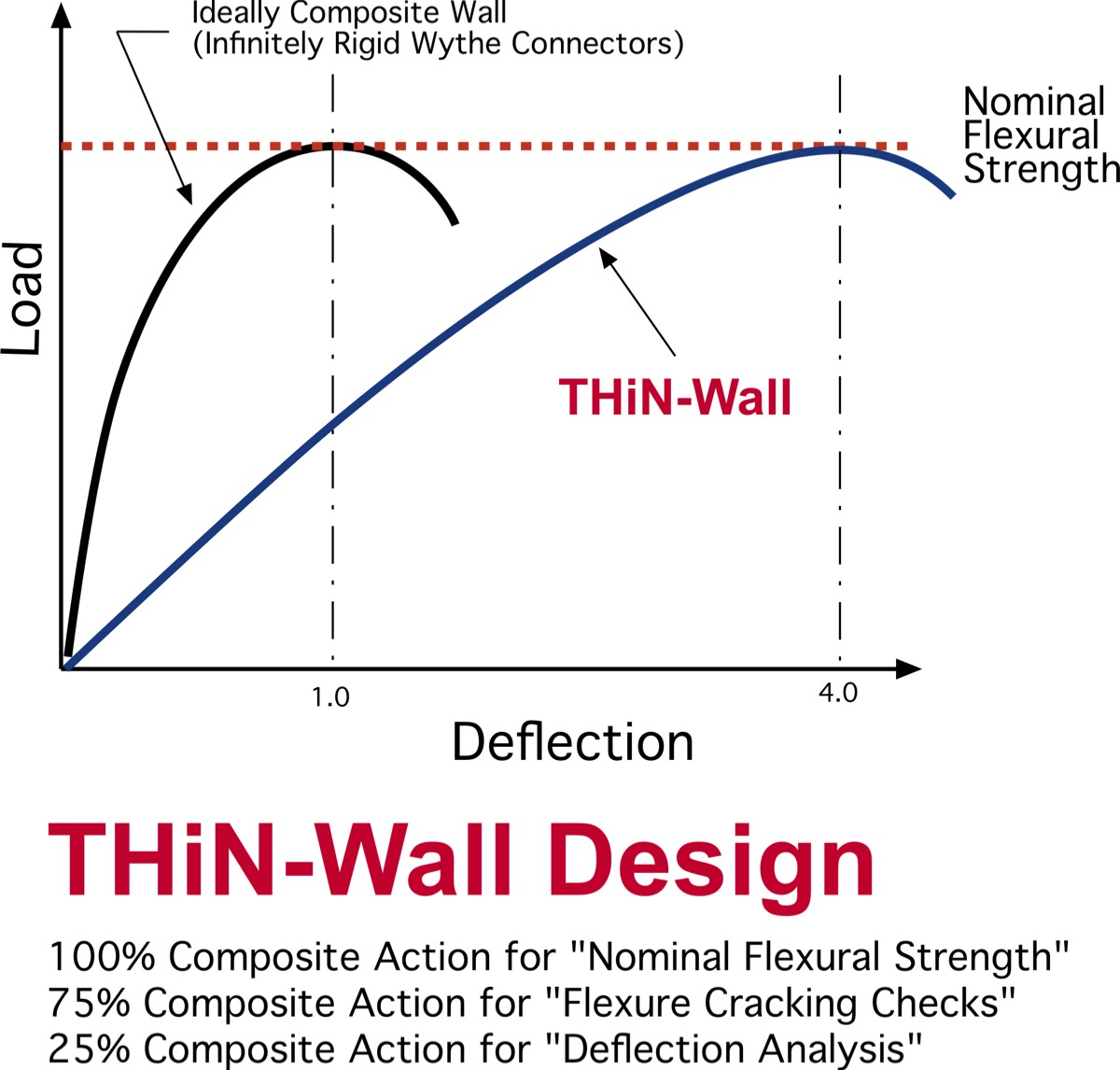 Ideally Composite Wall
(Infinitely Rigid Wythe Connectors)

Nominal
Flexural
Strength

Load

THiN-Wall

1.0

4.0

Deflection

THiN-Wall Design

100% Composite Action for "Nominal Flexural Strength"
75% Composite Action for "Flexure Cracking Checks"
25% Composite Action for "Deflection Analysis"